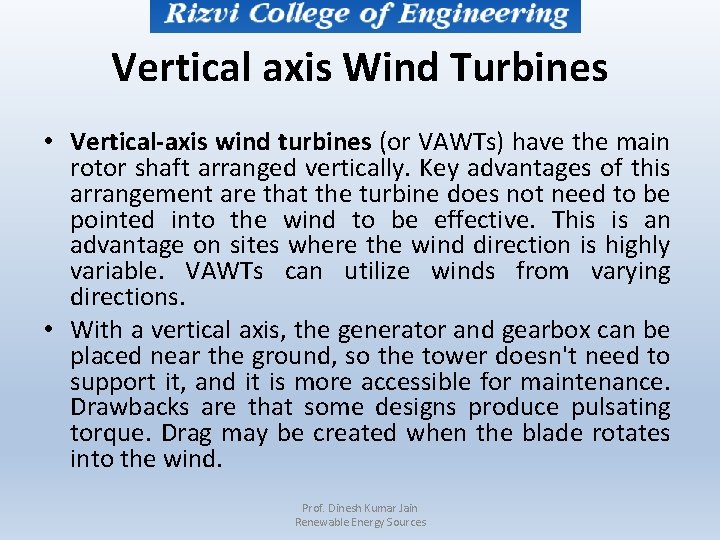 Rizvi College of Engineering

Vertical axis Wind Turbines

• Vertical-axis wind turbines (or VAWTs) have the main rotor shaft arranged vertically. Key advantages of this arrangement are that the turbine does not need to be pointed into the wind to be effective. This is an advantage on sites where the wind direction is highly variable. VAWTs can utilize winds from varying directions.

• With a vertical axis, the generator and gearbox can be placed near the ground, so the tower doesn't need to support it, and it is more accessible for maintenance. Drawbacks are that some designs produce pulsating torque. Drag may be created when the blade rotates into the wind.

Prof. Dinesh Kumar Jain
Renewable Energy Sources